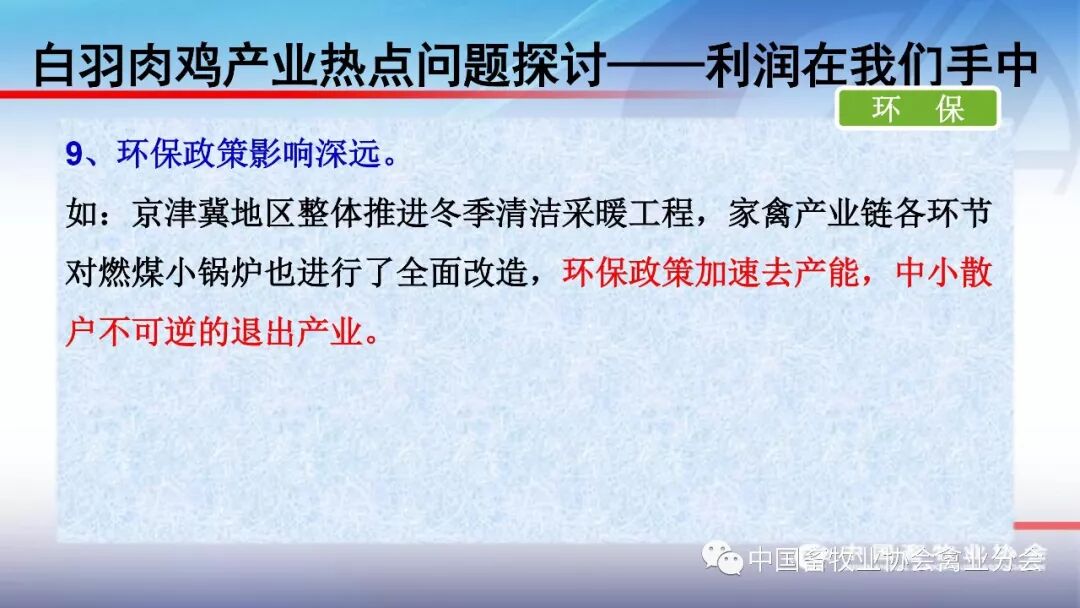 白羽肉鸡产业热点问题探讨——利润在我们手中

环 保

9、环保政策影响深远。

如：京津冀地区整体推进冬季清洁采暖工程，家禽产业链各环节对燃煤小锅炉也进行了全面改造，环保政策加速去产能，中小散户不可逆的退出产业。

中国畜牧业协会禽业分会